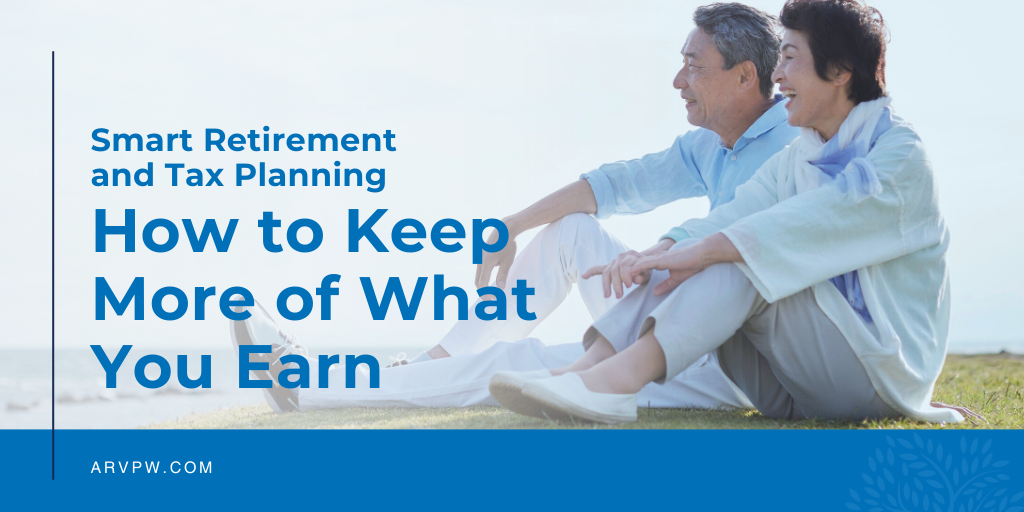 Smart Retirement and Tax Planning

How to Keep More of What You Earn

ARVPW.COM